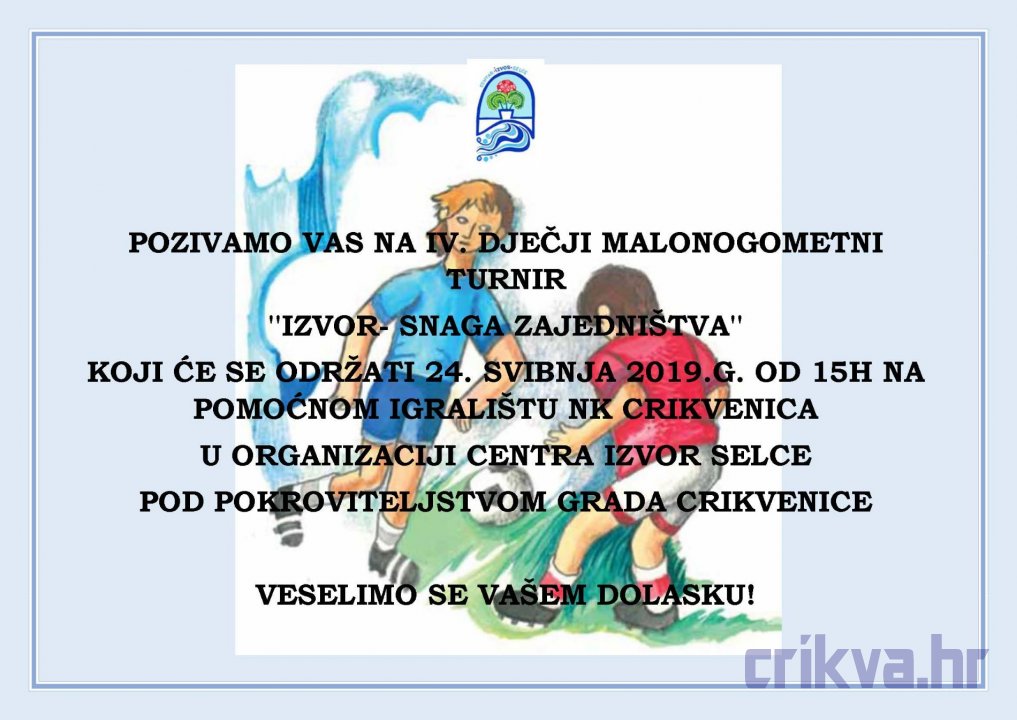 POZIVAMO VAS NA IV. DJEČJI MALONOGOMETNI TURNIR

"IZVOR- SNAGA ZAJEDNIŠTVA"

KOJI ĆE SE ODRŽATI 24. SVIBNJA 2019.G. OD 15H NA POMOĆNOM IGRALIŠTU NK CRIKVENICA

U ORGANIZACIJI CENTRA IZVOR SELCE

POD POKROVITELJSTVOM GRADA CRIKVENICE

VESELIMO SE VAŠEM DOLASKU!

crikva.hr